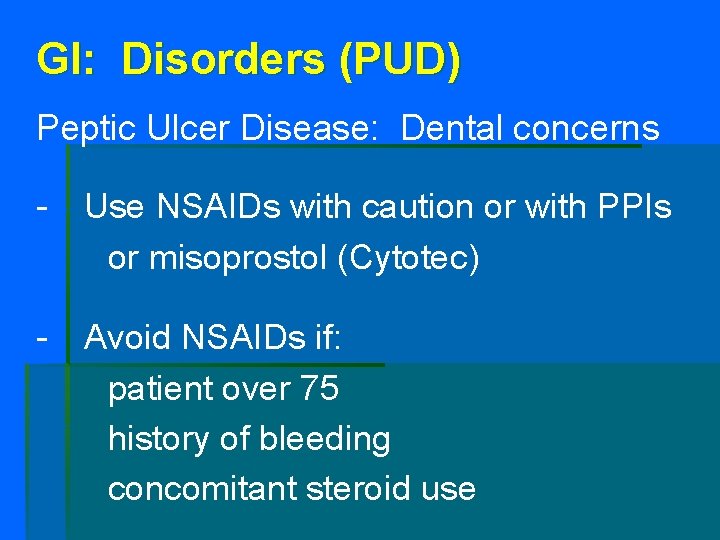 GI:  Disorders (PUD)

Peptic Ulcer Disease:  Dental concerns

-  Use NSAIDs with caution or with PPIs or misoprostol (Cytotec)

-  Avoid NSAIDs if:
patient over 75
history of bleeding
concomitant steroid use